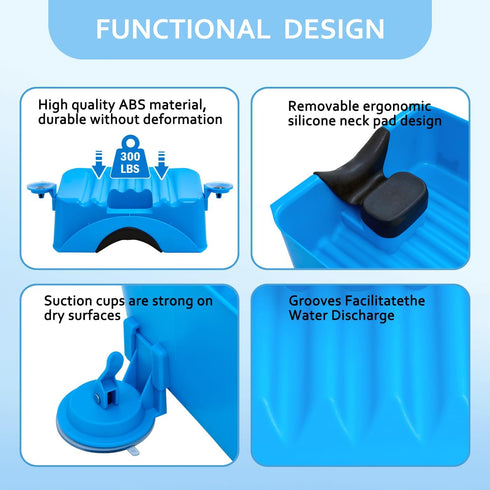 FUNCTIONAL DESIGN

High quality ABS material, durable without deformation

300 LBS

Removable ergonomic silicone neck pad design

Suction cups are strong on dry surfaces

Grooves Facilitatethe Water Discharge